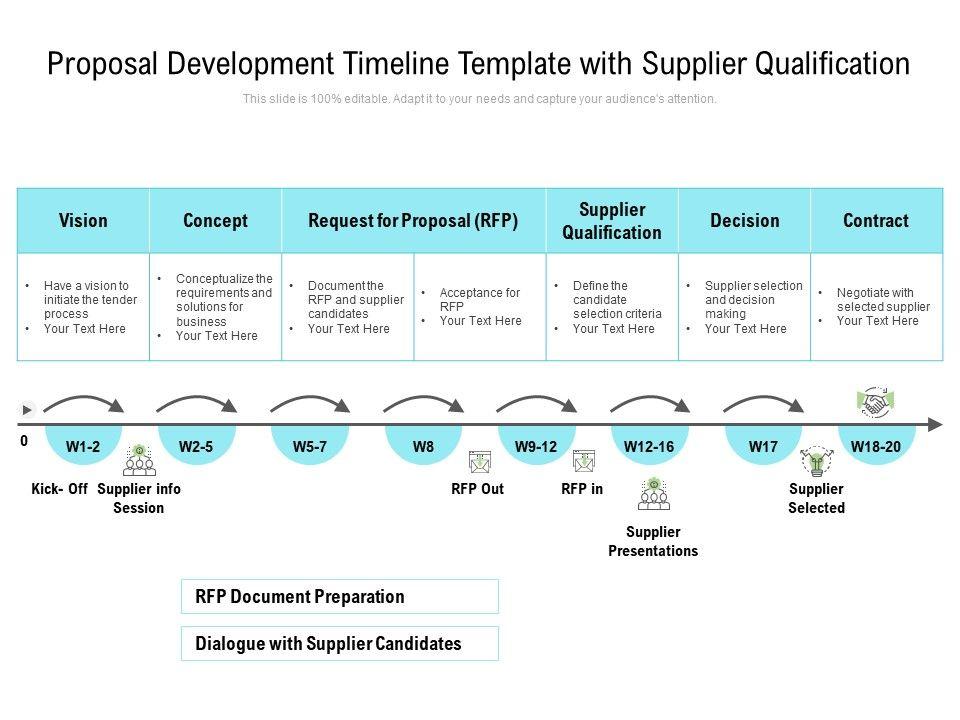 Proposal Development Timeline Template with Supplier Qualification

This slide is 100% editable. Adapt it to your needs and capture your audience's attention.

| Vision | Concept | Request for Proposal (RFP) | | Supplier Qualification | Decision | Contract |
|---|---|---|---|---|---|---|
| • Have a vision to initiate the tender process • Your Text Here | • Conceptualize the requirements and solutions for business • Your Text Here | • Document the RFP and supplier candidates • Your Text Here | • Acceptance for RFP • Your Text Here | • Define the candidate selection criteria • Your Text Here | • Supplier selection and decision making • Your Text Here | • Negotiate with selected supplier • Your Text Here |

0

W1-2 W2-5 W5-7 W8 W9-12 W12-16 W17 W18-20

Kick- Off Supplier info Session

RFP Out

RFP in

Supplier Presentations

Supplier Selected

RFP Document Preparation

Dialogue with Supplier Candidates